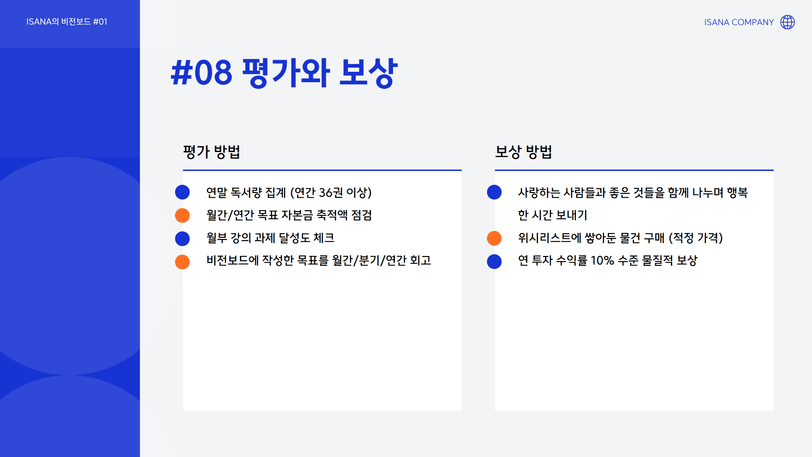 ISANA의 비전보드 #01

ISANA COMPANY

#08 평가와 보상

평가 방법

연말 독서량 집계 (연간 36권 이상)
월간/연간 목표 자본금 축적액 점검
월부 강의 과제 달성도 체크
비전보드에 작성한 목표를 월간/분기/연간 회고

보상 방법

사랑하는 사람들과 좋은 것들을 함께 나누며 행복한 시간 보내기
위시리스트에 쌓아둔 물건 구매 (적정 가격)
연 투자 수익률 10% 수준 물질적 보상